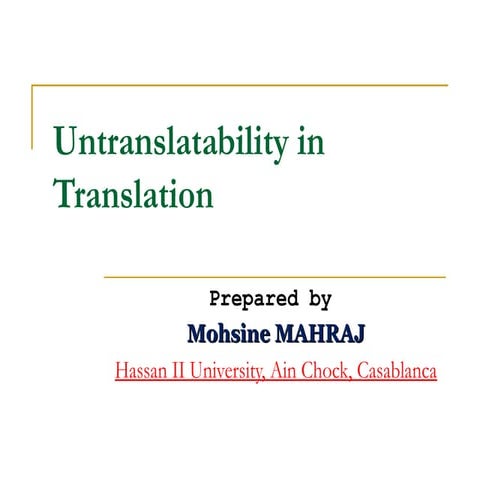 Untranslatability in Translation

Prepared by

Mohsine MAHRAJ

Hassan II University, Ain Chock, Casablanca